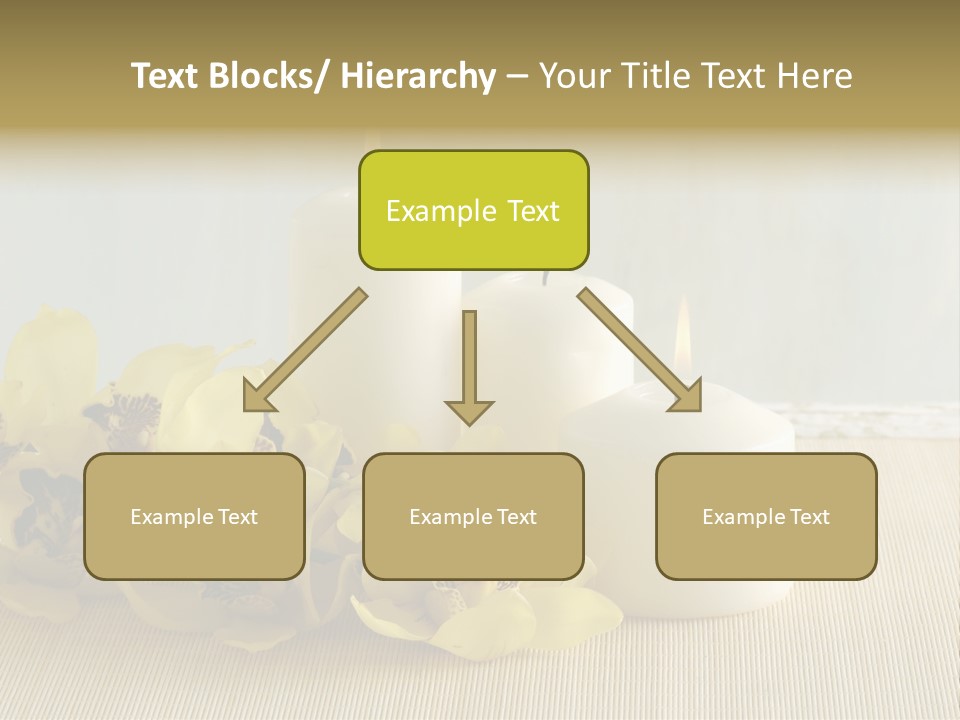 Text Blocks/ Hierarchy – Your Title Text Here

Example Text

Example Text

Example Text

Example Text